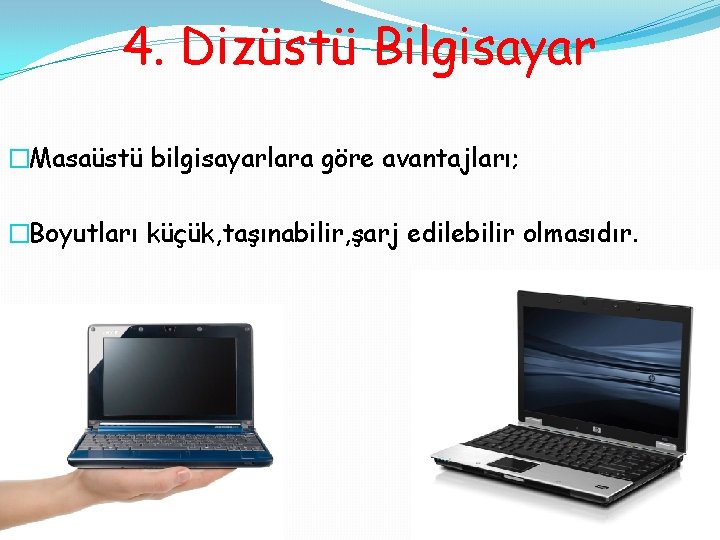 4. Dizüstü Bilgisayar

□Masaüstü bilgisayarlara göre avantajları;

□Boyutları küçük,taşınabilir,şarj edilebilir olmasıdır.